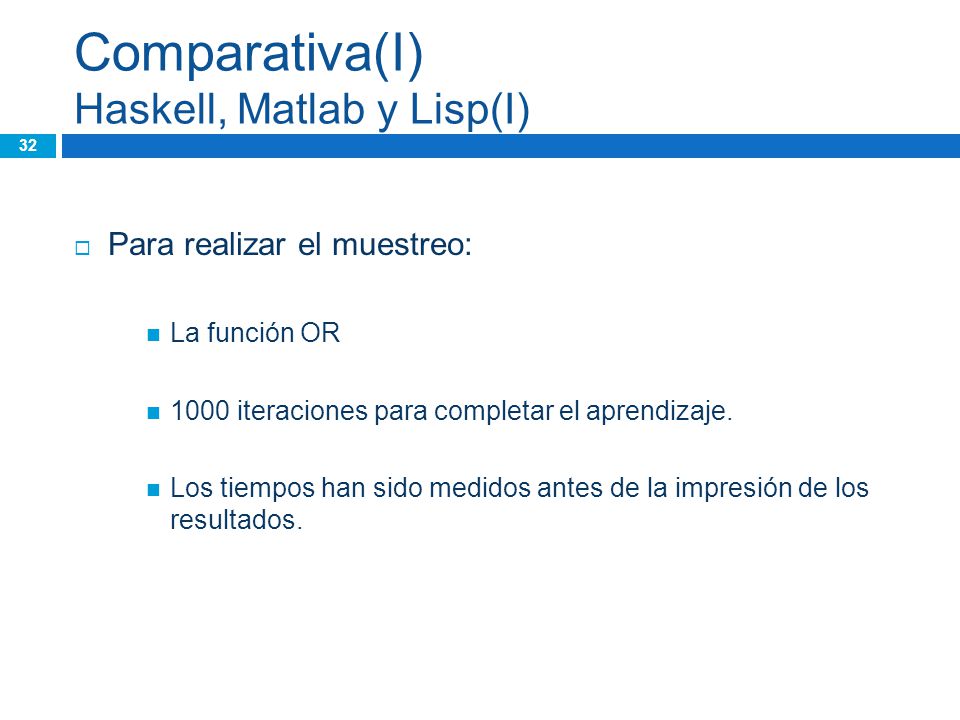 Comparativa(I)
Haskell, Matlab y Lisp(I)

32

Para realizar el muestreo:

La función OR

1000 iteraciones para completar el aprendizaje.

Los tiempos han sido medidos antes de la impresión de los resultados.